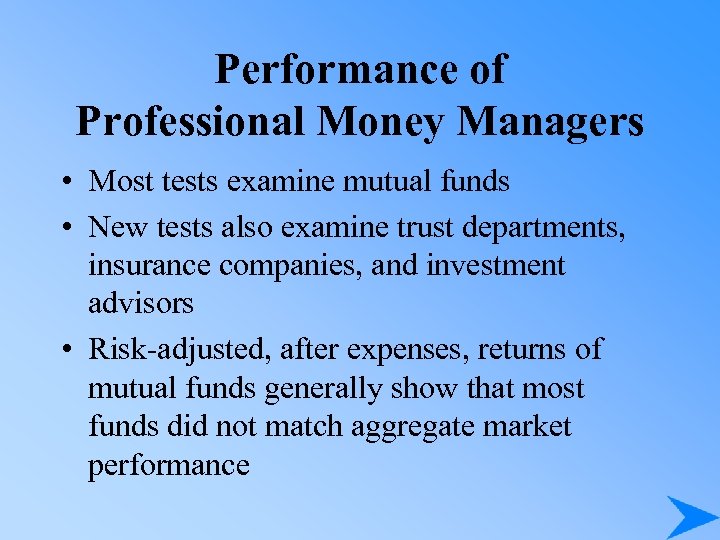 Performance of
Professional Money Managers

• Most tests examine mutual funds

• New tests also examine trust departments, insurance companies, and investment advisors

• Risk-adjusted, after expenses, returns of mutual funds generally show that most funds did not match aggregate market performance